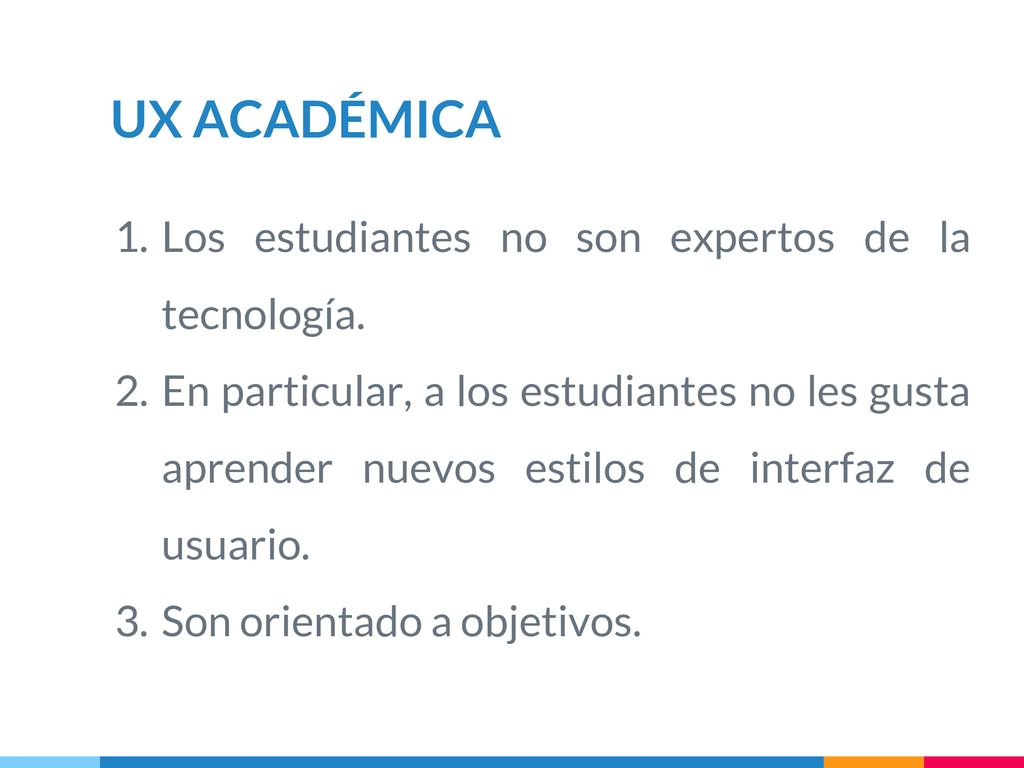 UX ACADÉMICA

1. Los estudiantes no son expertos de la tecnología.
2. En particular, a los estudiantes no les gusta aprender nuevos estilos de interfaz de usuario.
3. Son orientado a objetivos.